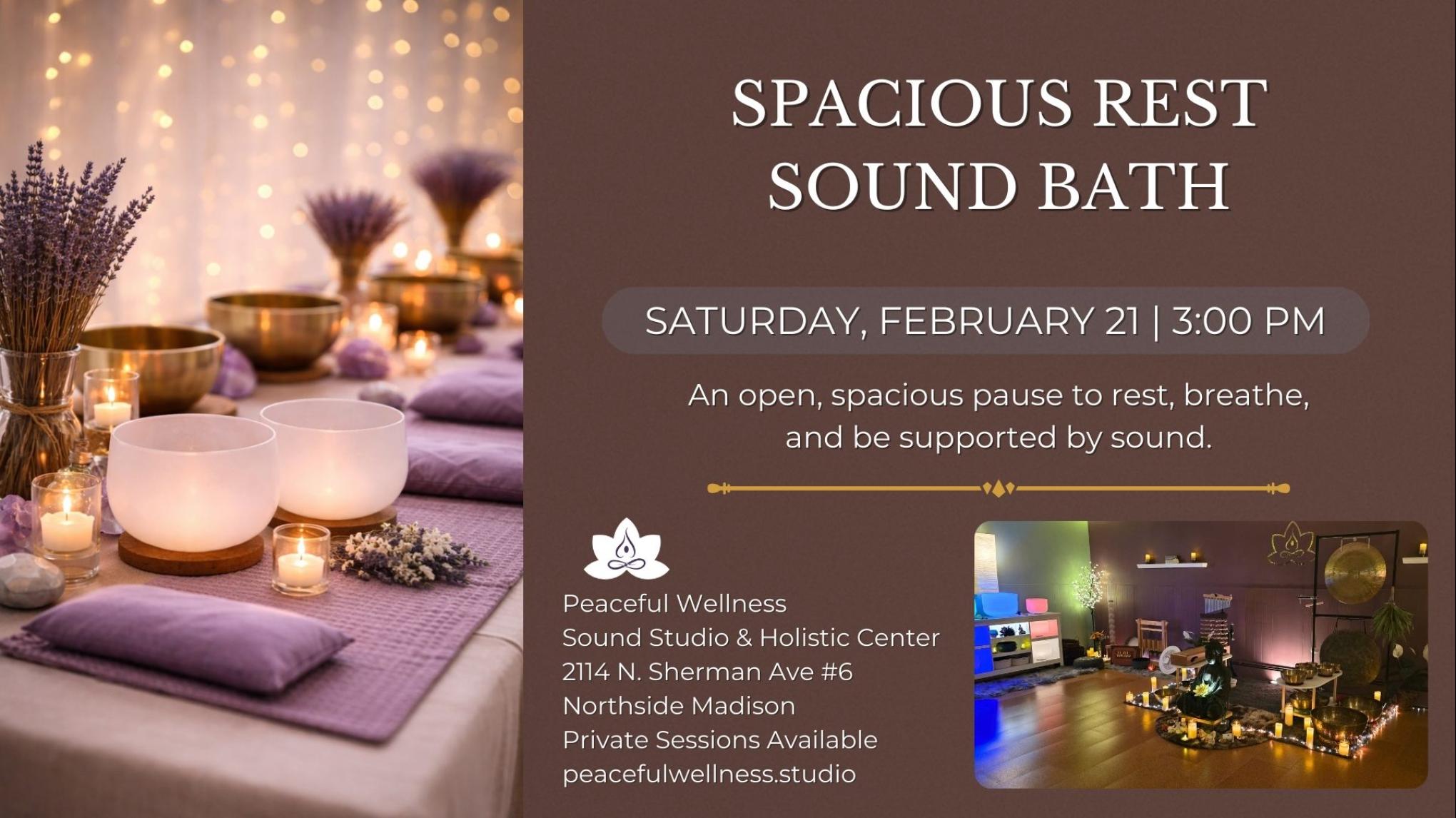 SPACIOUS REST SOUND BATH

SATURDAY, FEBRUARY 21 | 3:00 PM

An open, spacious pause to rest, breathe, and be supported by sound.

Peaceful Wellness
Sound Studio & Holistic Center
2114 N. Sherman Ave #6
Northside Madison
Private Sessions Available
peacefulwellness.studio